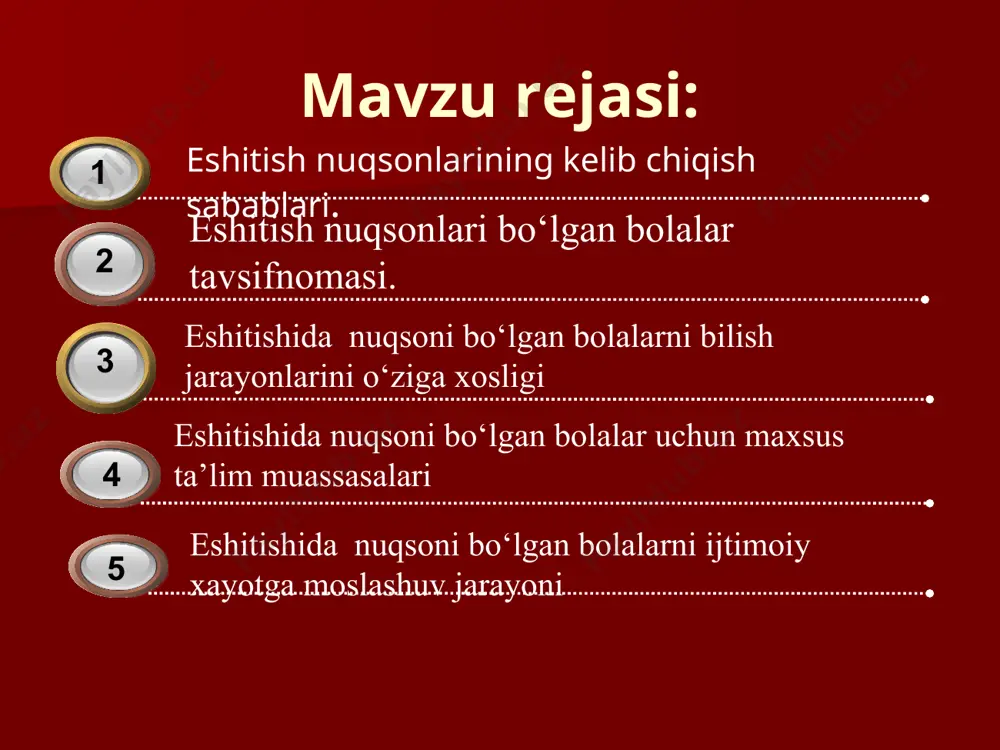 Mavzu rejasi:

1 Eshitish nuqsonlarining kelib chiqish sabablari.

2 Eshitish nuqsonlari bo‘lgan bolalar tavsifnomasi.

3 Eshitishida nuqsoni bo‘lgan bolalarni bilish jarayonlarini o‘ziga xosligi

4 Eshitishida nuqsoni bo‘lgan bolalar uchun maxsus ta’lim muassasalari

5 Eshitishida nuqsoni bo‘lgan bolalarni ijtimoiy xayotga moslashuv jarayoni